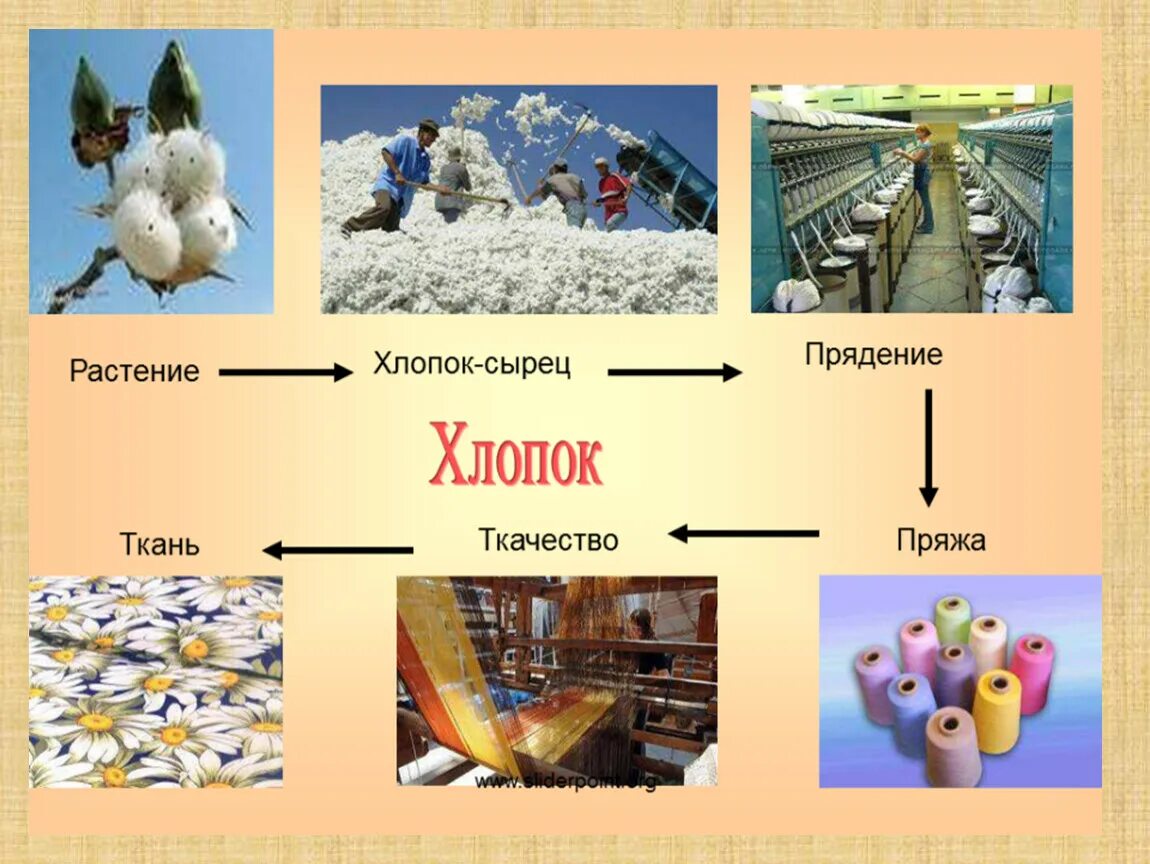 Растение

Хлопок-сырец

Прядение

Хлопок

Пряжа

Ткачество

Ткань

www.sliderpoint.org